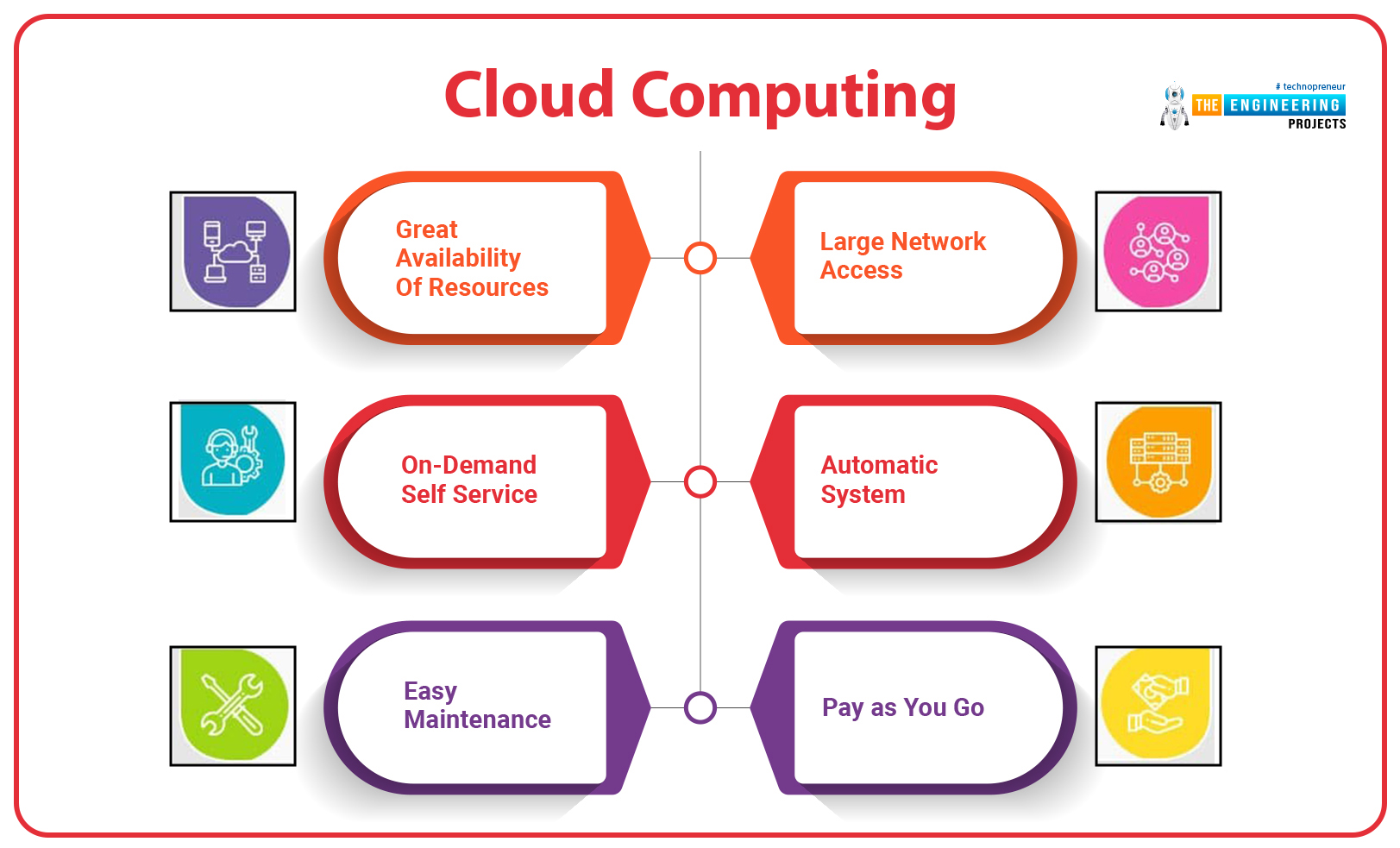 Cloud Computing

# technopreneur
THE ENGINEERING
PROJECTS

Great Availability Of Resources

Large Network Access

On-Demand Self Service

Automatic System

Easy Maintenance

Pay as You Go